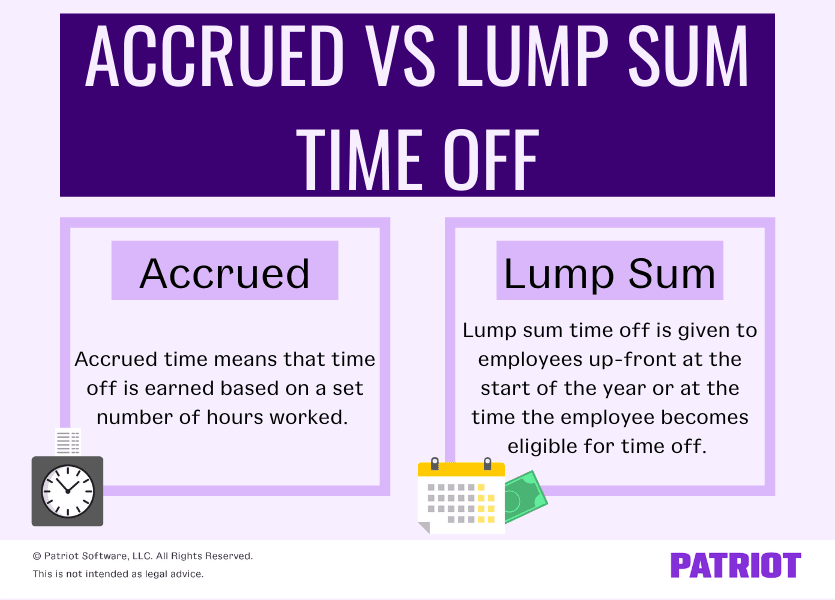 ACCRUED VS LUMP SUM TIME OFF

Accrued

Accrued time means that time off is earned based on a set number of hours worked.

Lump Sum

Lump sum time off is given to employees up-front at the start of the year or at the time the employee becomes eligible for time off.

© Patriot Software, LLC. All Rights Reserved.
This is not intended as legal advice.

PATRIOT